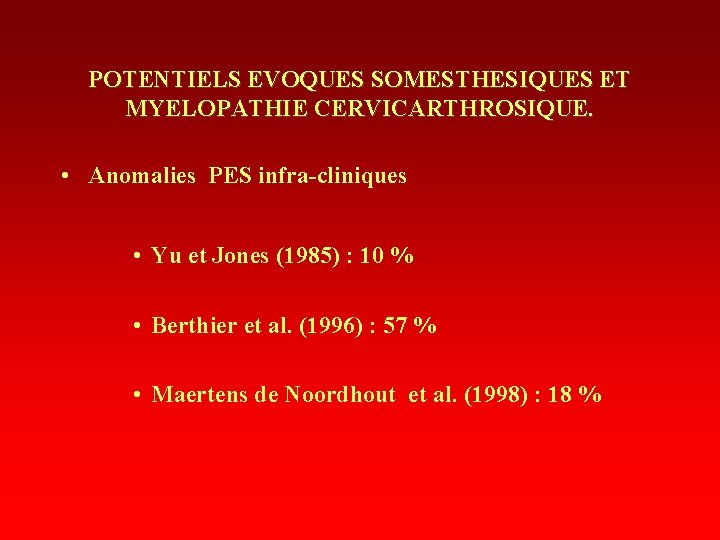 POTENTIELS EVOQUES SOMESTHESIQUES ET MYELOPATHIE CERVICARTHROSIQUE.

• Anomalies PES infra-cliniques

• Yu et Jones (1985) : 10 %

• Berthier et al. (1996) : 57 %

• Maertens de Noordhout et al. (1998) : 18 %